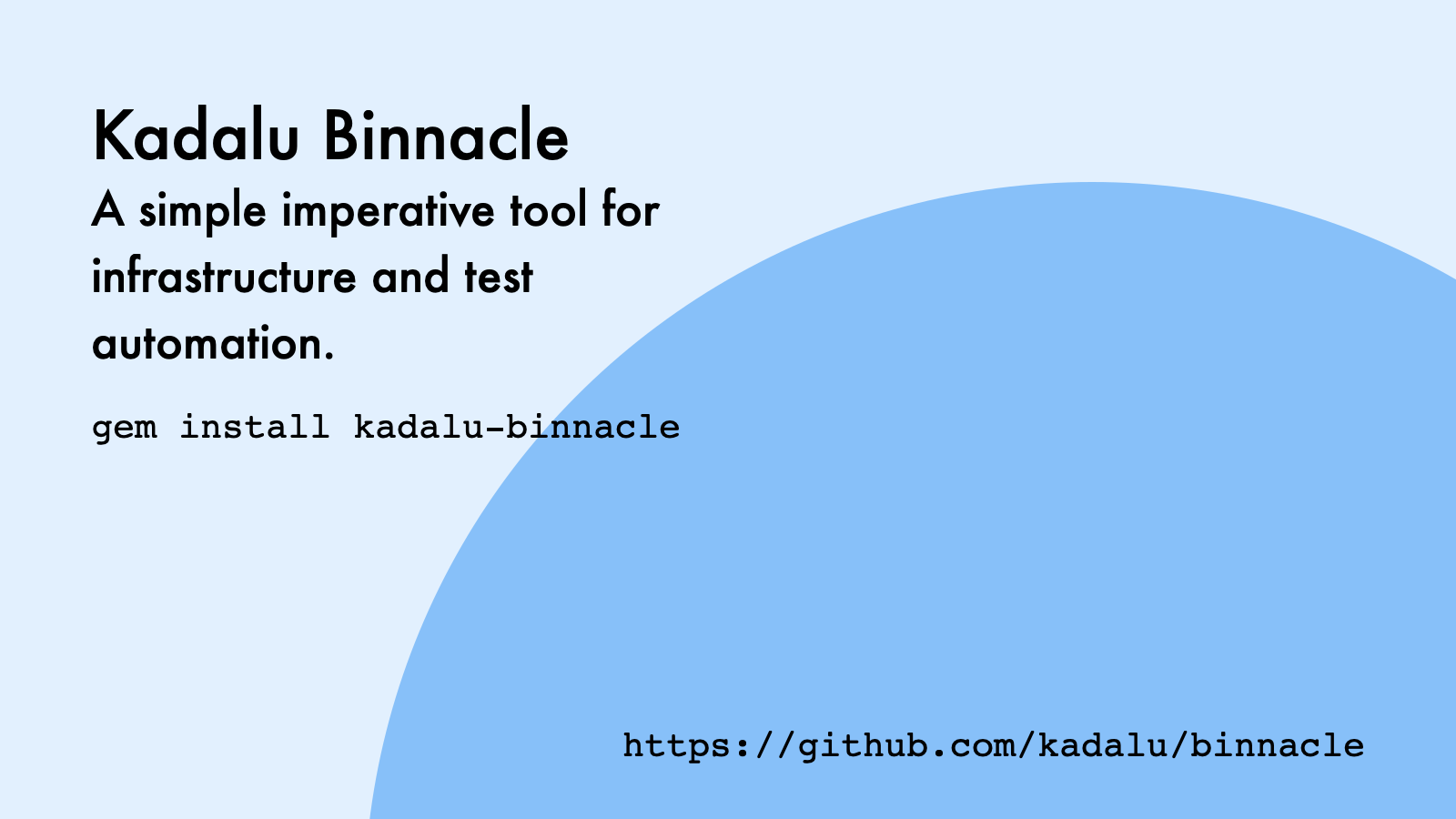 Kadalu Binnacle

A simple imperative tool for infrastructure and test automation.

gem install kadalu-binnacle

https://github.com/kadalu/binnacle